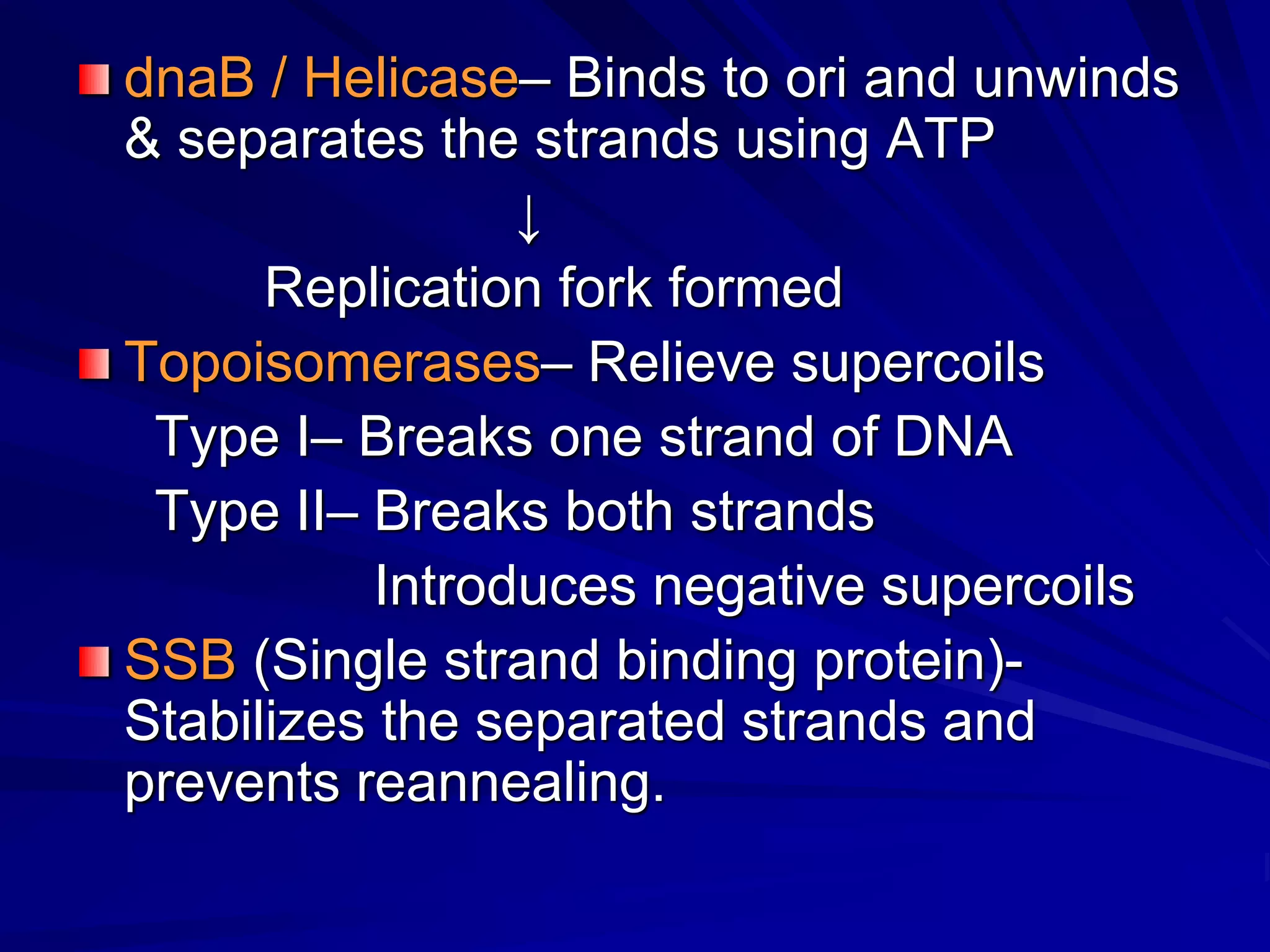 dnaB / Helicase– Binds to ori and unwinds & separates the strands using ATP

↓

Replication fork formed

Topoisomerases– Relieve supercoils

Type I– Breaks one strand of DNA

Type II– Breaks both strands

Introduces negative supercoils

SSB (Single strand binding protein)- Stabilizes the separated strands and prevents reannealing.